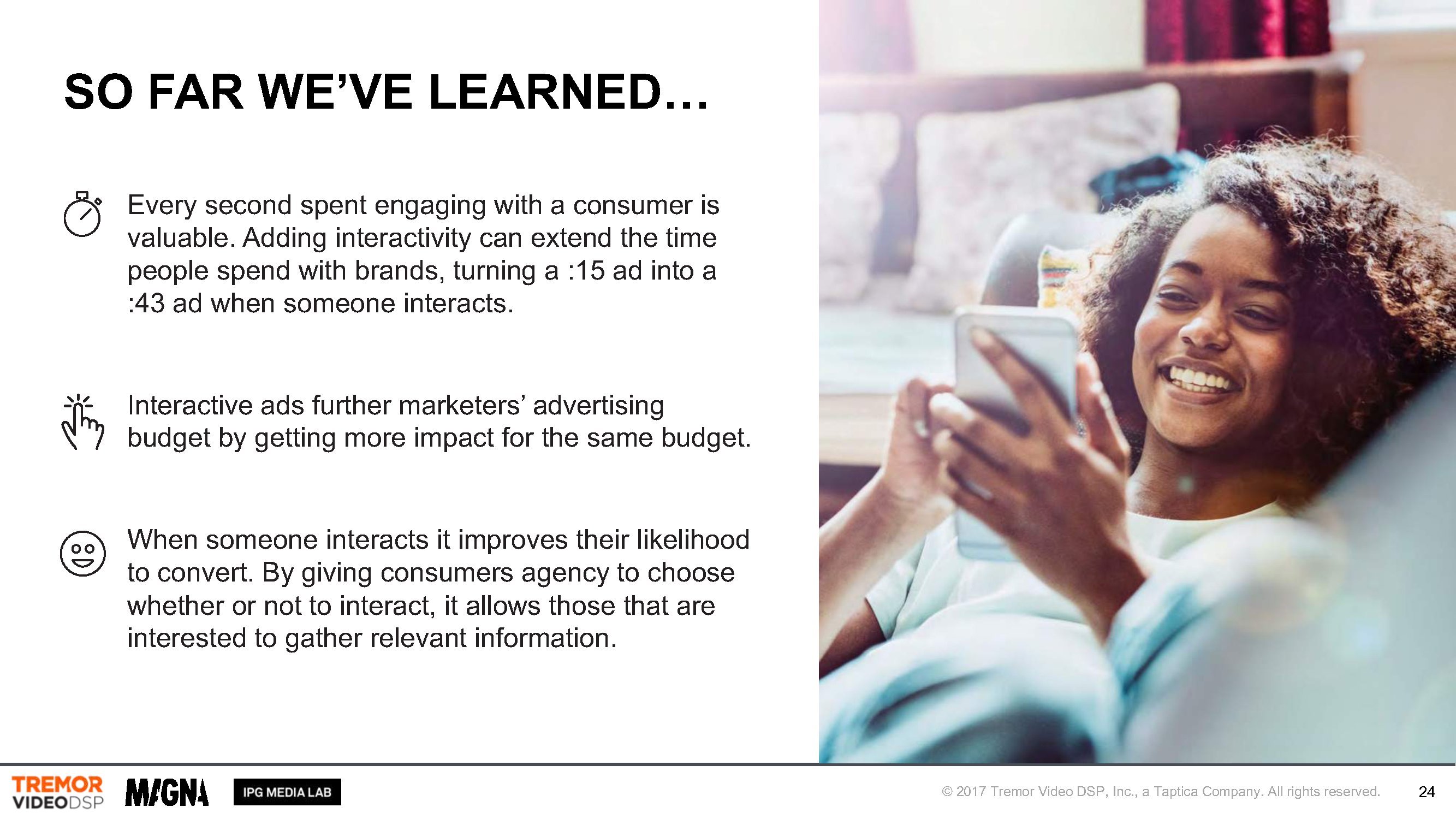 SO FAR WE'VE LEARNED…

Every second spent engaging with a consumer is valuable. Adding interactivity can extend the time people spend with brands, turning a :15 ad into a :43 ad when someone interacts.

Interactive ads further marketers' advertising budget by getting more impact for the same budget.

When someone interacts it improves their likelihood to convert. By giving consumers agency to choose whether or not to interact, it allows those that are interested to gather relevant information.

TREMOR VIDEODSP MAGNA IPG MEDIA LAB

© 2017 Tremor Video DSP, Inc., a Taptica Company. All rights reserved. 24